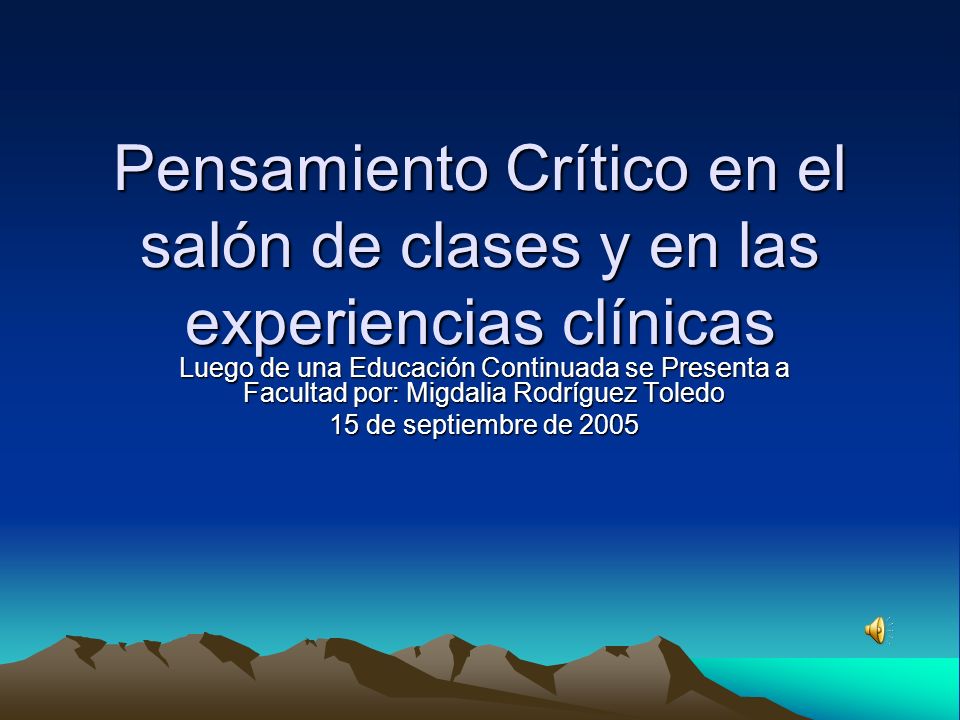 Pensamiento Crítico en el salón de clases y en las experiencias clínicas

Luego de una Educación Continuada se Presenta a Facultad por: Migdalia Rodríguez Toledo

15 de septiembre de 2005